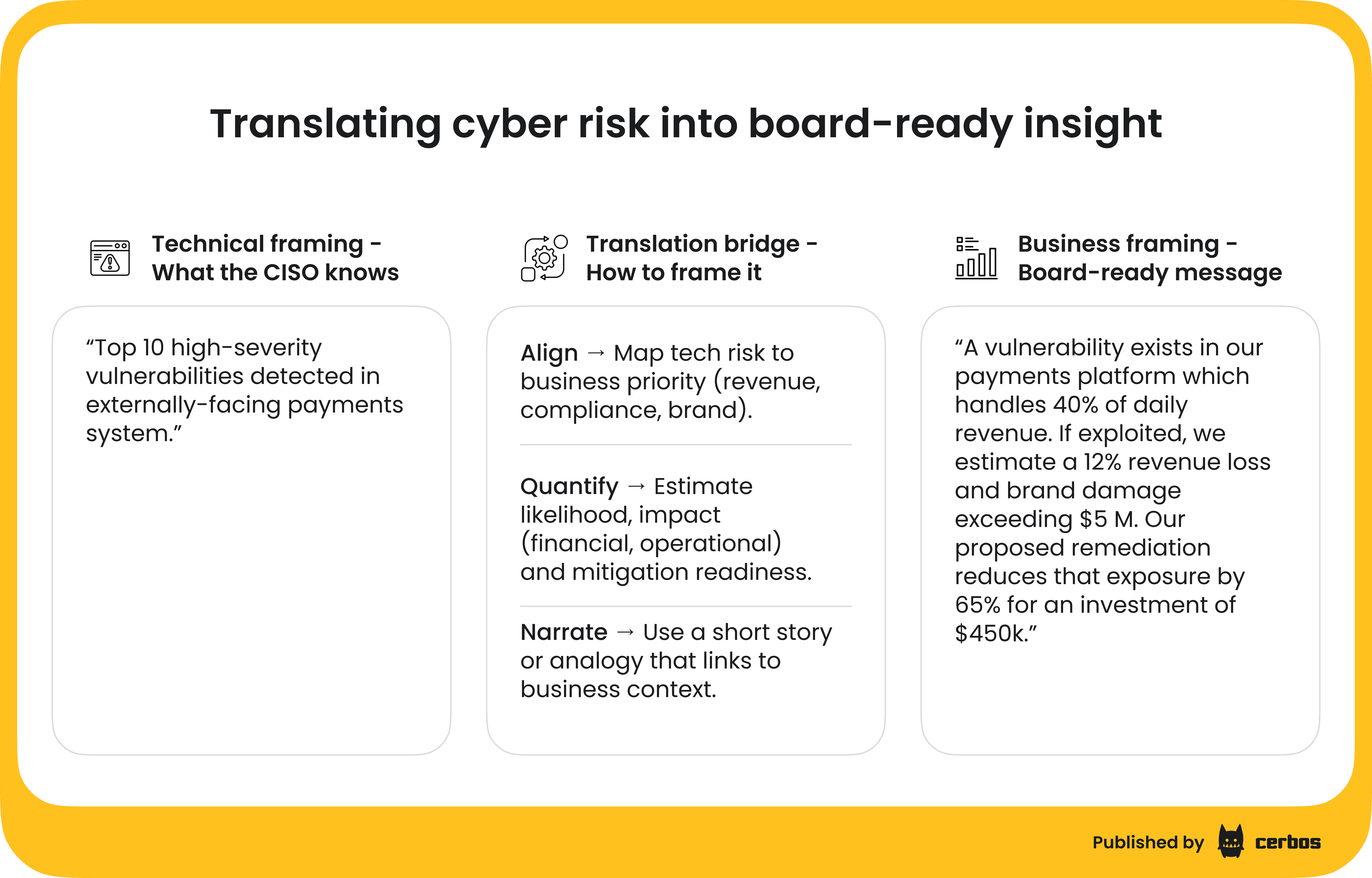 Translating cyber risk into board-ready insight

Technical framing - What the CISO knows

“Top 10 high-severity vulnerabilities detected in externally-facing payments system.”

Translation bridge - How to frame it

Align → Map tech risk to business priority (revenue, compliance, brand).

Quantify → Estimate likelihood, impact (financial, operational) and mitigation readiness.

Narrate → Use a short story or analogy that links to business context.

Business framing - Board-ready message

“A vulnerability exists in our payments platform which handles 40% of daily revenue. If exploited, we estimate a 12% revenue loss and brand damage exceeding $5 M. Our proposed remediation reduces that exposure by 65% for an investment of $450k.”

Published by cerbos